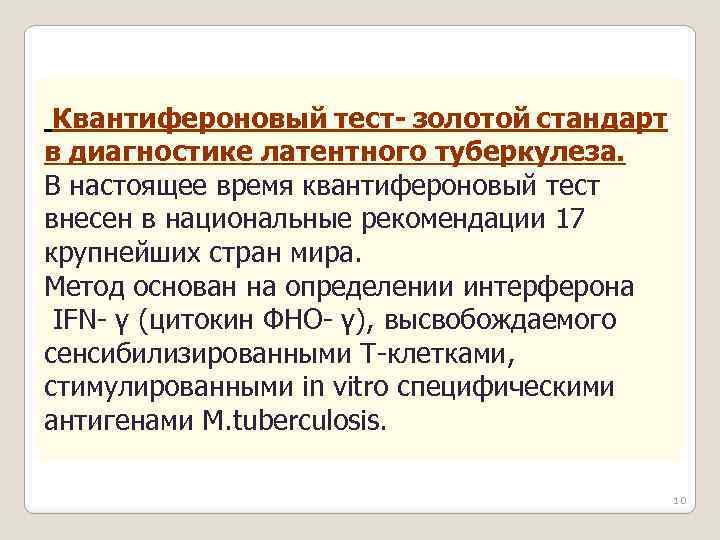 Квантифероновый тест- золотой стандарт в диагностике латентного туберкулеза.
В настоящее время квантифероновый тест внесен в национальные рекомендации 17 крупнейших стран мира.
Метод основан на определении интерферона IFN- γ (цитокин ФНО- γ), высвобождаемого сенсибилизированными Т-клетками, стимулированными in vitro специфическими антигенами M.tuberculosis.

10